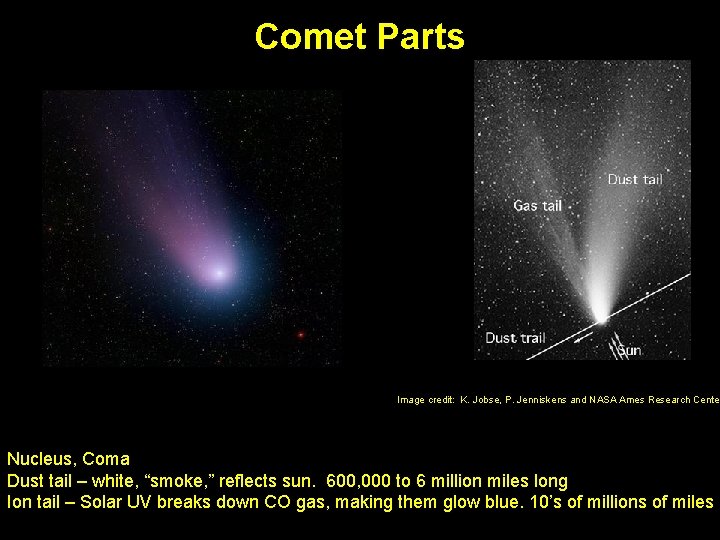 Comet Parts

Dust tail

Gas tail

Dust trail

Sun

Image credit: K. Jobse, P. Jenniskens and NASA Ames Research Cente

Nucleus, Coma
Dust tail – white, “smoke,” reflects sun. 600,000 to 6 million miles long
Ion tail – Solar UV breaks down CO gas, making them glow blue. 10’s of millions of miles